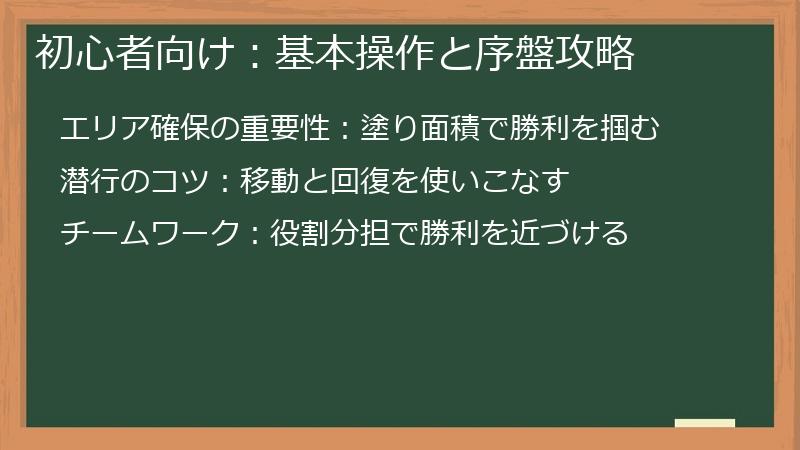 初心者向け：基本操作と序盤攻略

エリア確保の重要性：塗り面積で勝利を掴む

潜行のコツ：移動と回復を使いこなす

チームワーク：役割分担で勝利を近づける